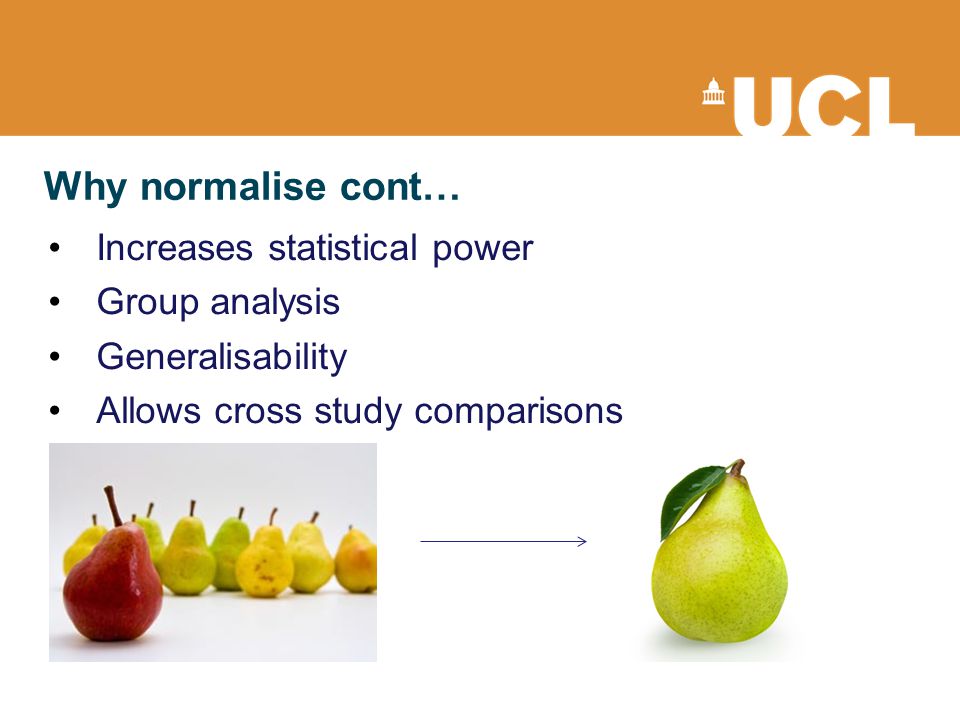 UCL

Why normalise cont…

• Increases statistical power
• Group analysis
• Generalisability
• Allows cross study comparisons